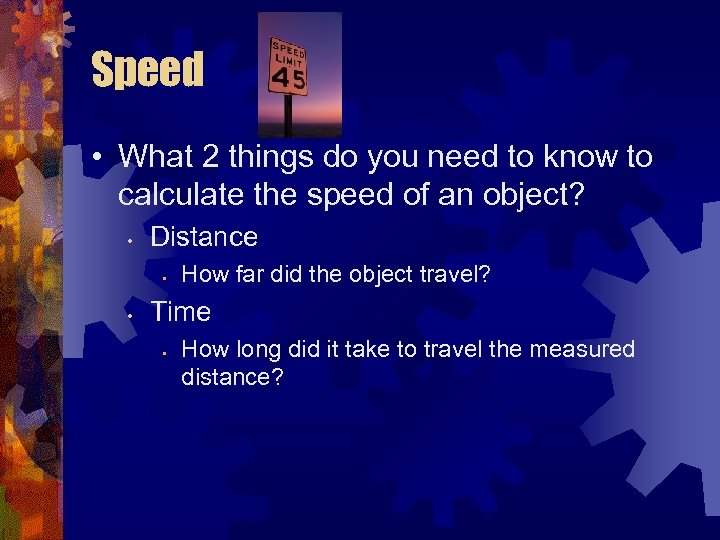 Speed

SPEED LIMIT 45

• What 2 things do you need to know to calculate the speed of an object?
  • Distance
    • How far did the object travel?
  • Time
    • How long did it take to travel the measured distance?